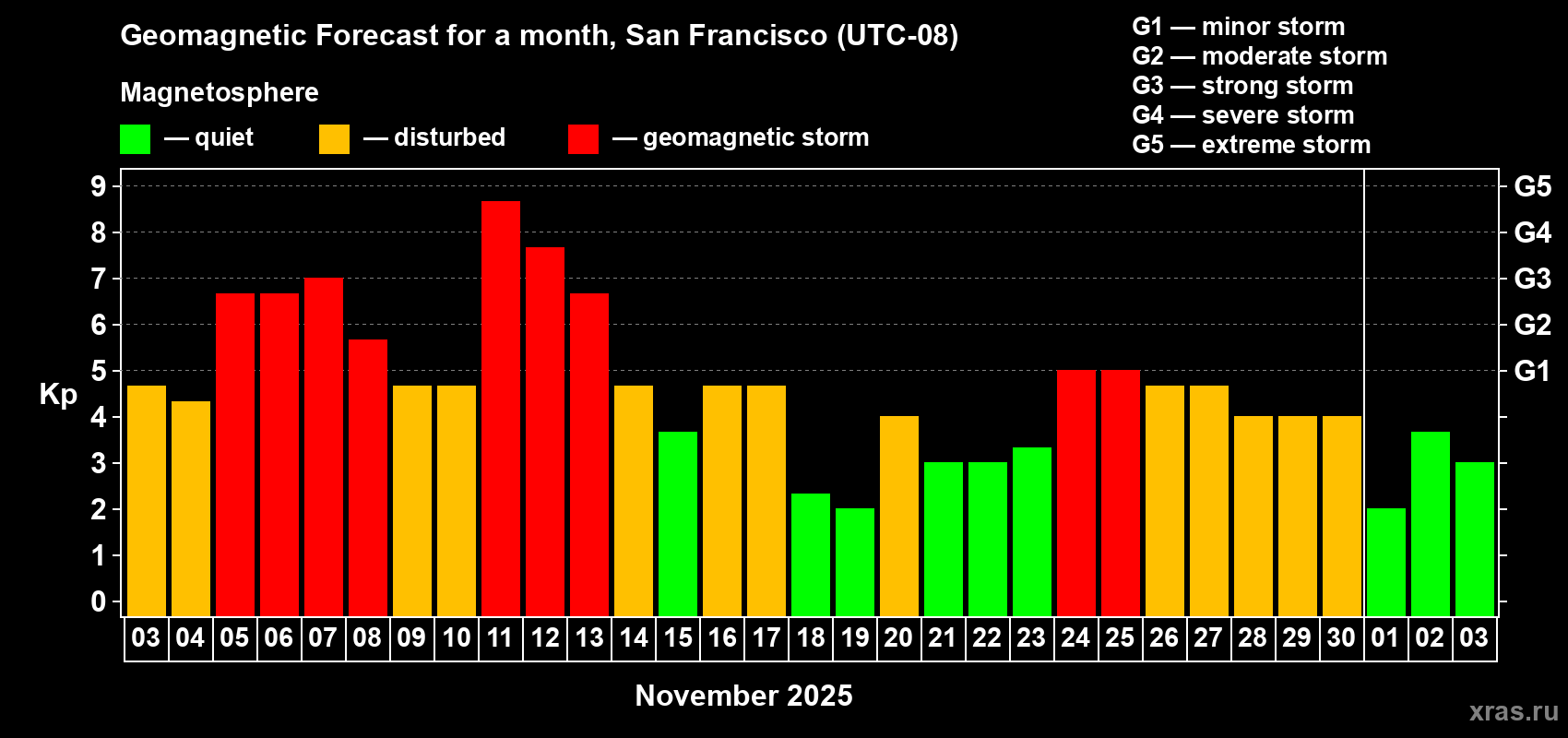 Geomagnetic Forecast for a month, San Francisco (UTC-08)

Magnetosphere

— quiet — disturbed — geomagnetic storm

G1 — minor storm
G2 — moderate storm
G3 — strong storm
G4 — severe storm
G5 — extreme storm

Kp

9
8
7
6
5
4
3
2
1
0

G5
G4
G3
G2
G1

03 04 05 06 07 08 09 10 11 12 13 14 15 16 17 18 19 20 21 22 23 24 25 26 27 28 29 30 01 02 03

November 2025

xras.ru